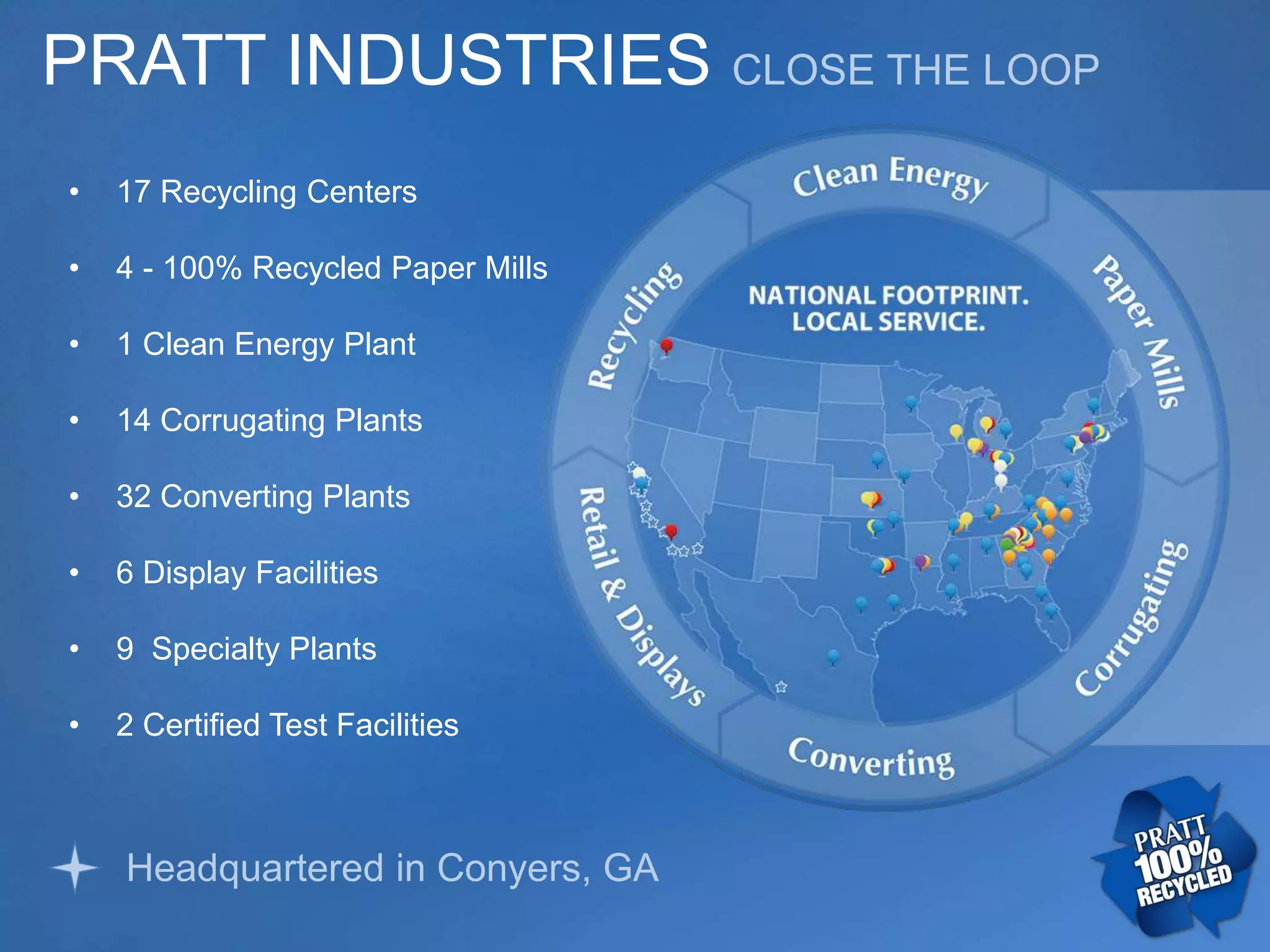 PRATT INDUSTRIES CLOSE THE LOOP

• 17 Recycling Centers

• 4 - 100% Recycled Paper Mills

• 1 Clean Energy Plant

• 14 Corrugating Plants

• 32 Converting Plants

• 6 Display Facilities

• 9 Specialty Plants

• 2 Certified Test Facilities

Clean Energy

Paper Mills

Corrugating

Converting

Retail & Displays

Recycling

NATIONAL FOOTPRINT. LOCAL SERVICE.

Headquartered in Conyers, GA

PRATT 100% RECYCLED